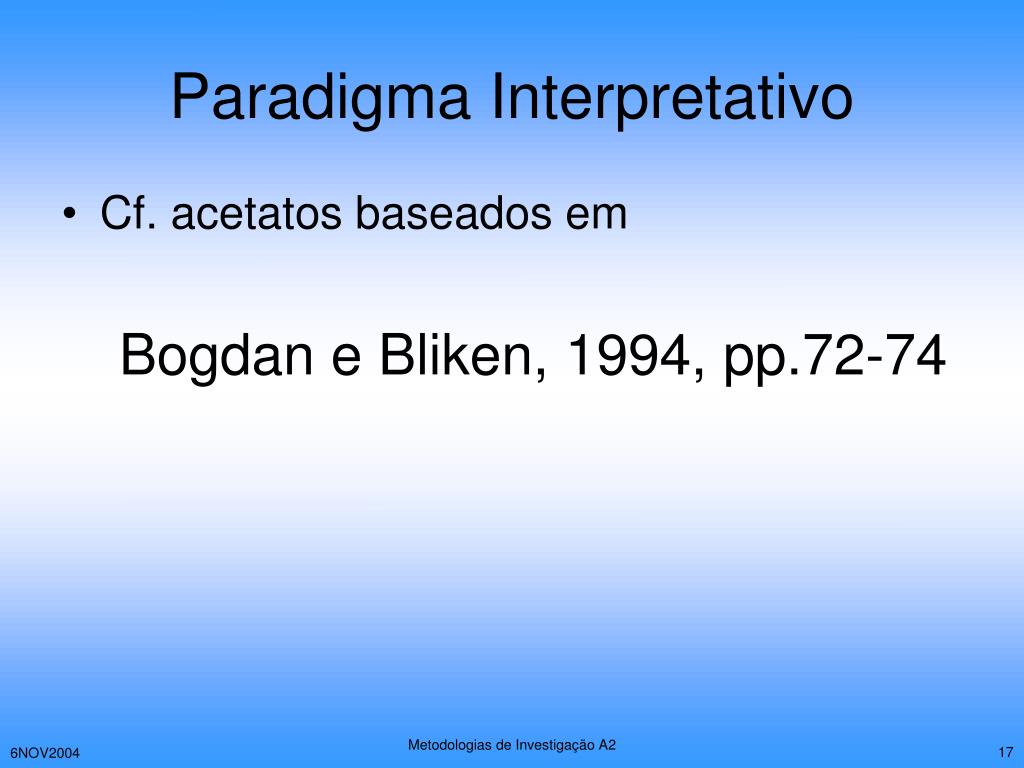 Paradigma Interpretativo

• Cf. acetatos baseados em

Bogdan e Bliken, 1994, pp.72-74

6NOV2004

Metodologias de Investigação A2

17